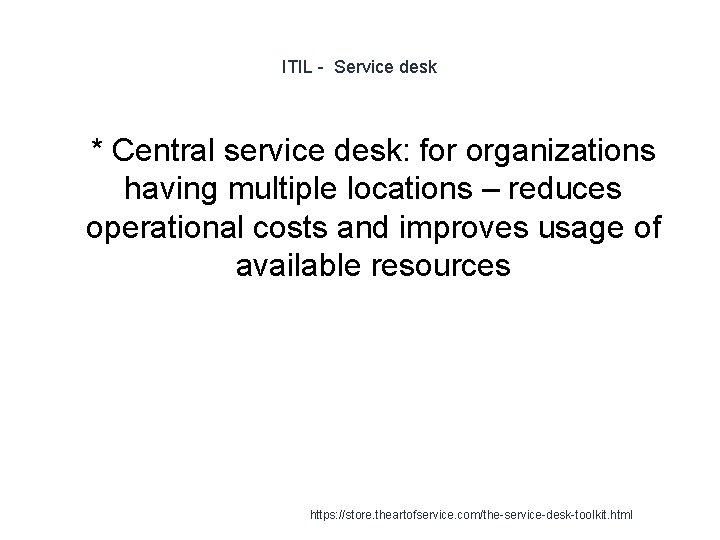 ITIL - Service desk

* Central service desk: for organizations having multiple locations – reduces operational costs and improves usage of available resources

https://store.theartofservice.com/the-service-desk-toolkit.html